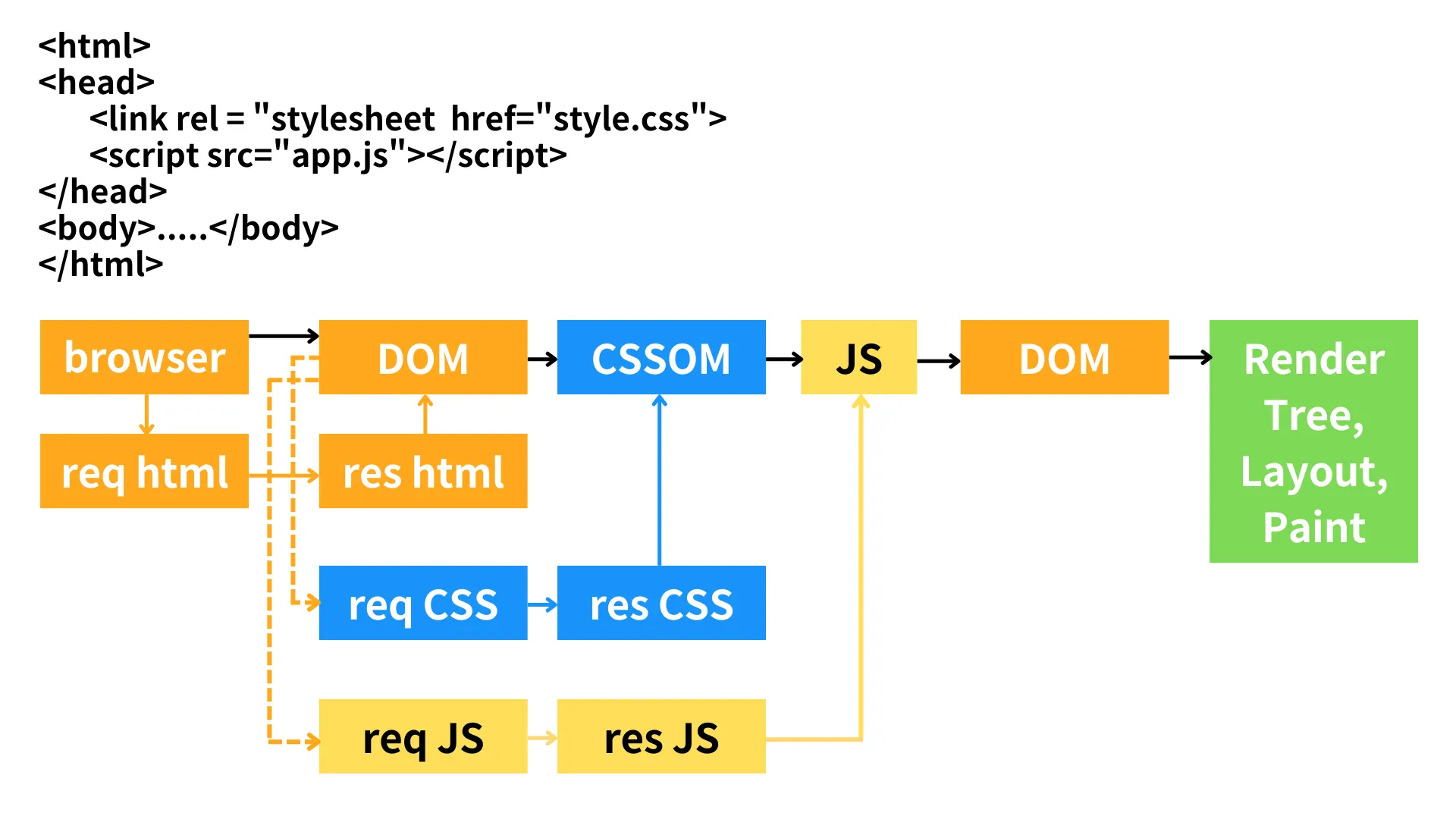 <html>
<head>
<link rel = "stylesheet href="style.css">
<script src="app.js"></script>
</head>
<body>.....</body>
</html>

browser

DOM

CSSOM

JS

DOM

Render Tree, Layout, Paint

req html

res html

req CSS

res CSS

req JS

res JS